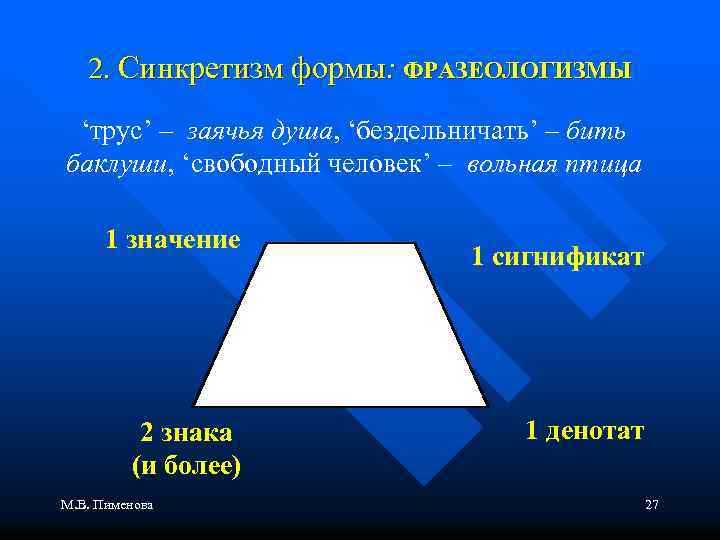 2. Синкретизм формы: ФРАЗЕОЛОГИЗМЫ

‘трус’ – заячья душа, ‘бездельничать’ – бить баклуши, ‘свободный человек’ – вольная птица

1 значение

1 сигнификат

2 знака (и более)

1 денотат

М.В. Пименова

27